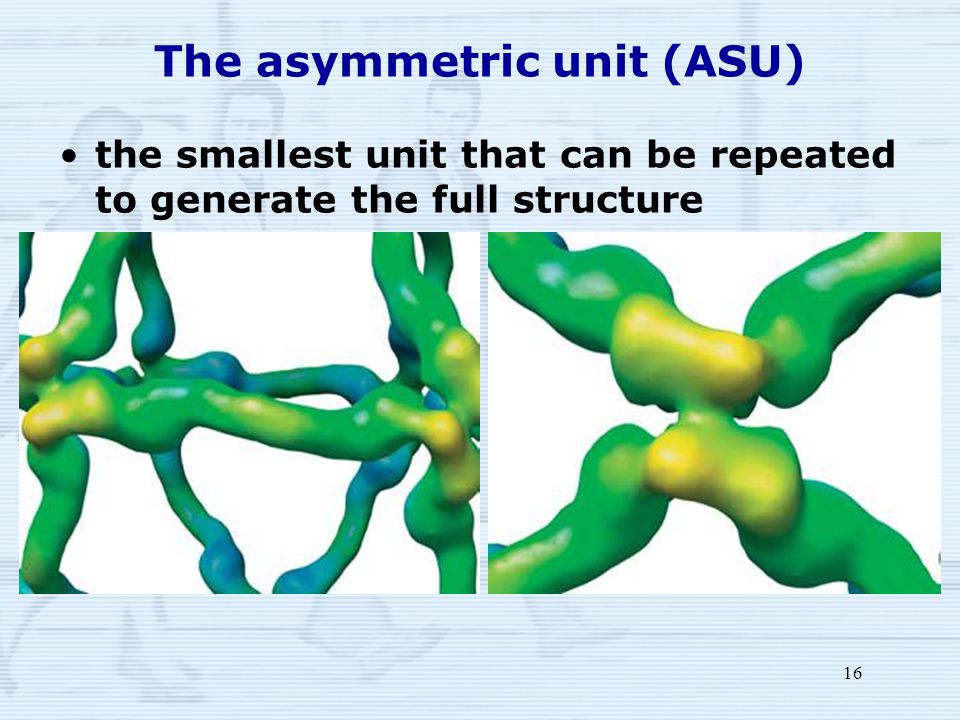 The asymmetric unit (ASU)

• the smallest unit that can be repeated to generate the full structure

16